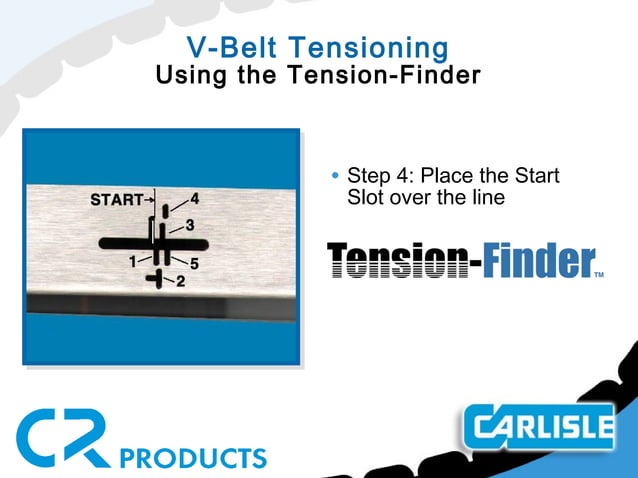 V-Belt Tensioning
Using the Tension-Finder

START
4
3
1
5
2

• Step 4: Place the Start Slot over the line

Tension-Finder™

CR PRODUCTS

CARLISLE